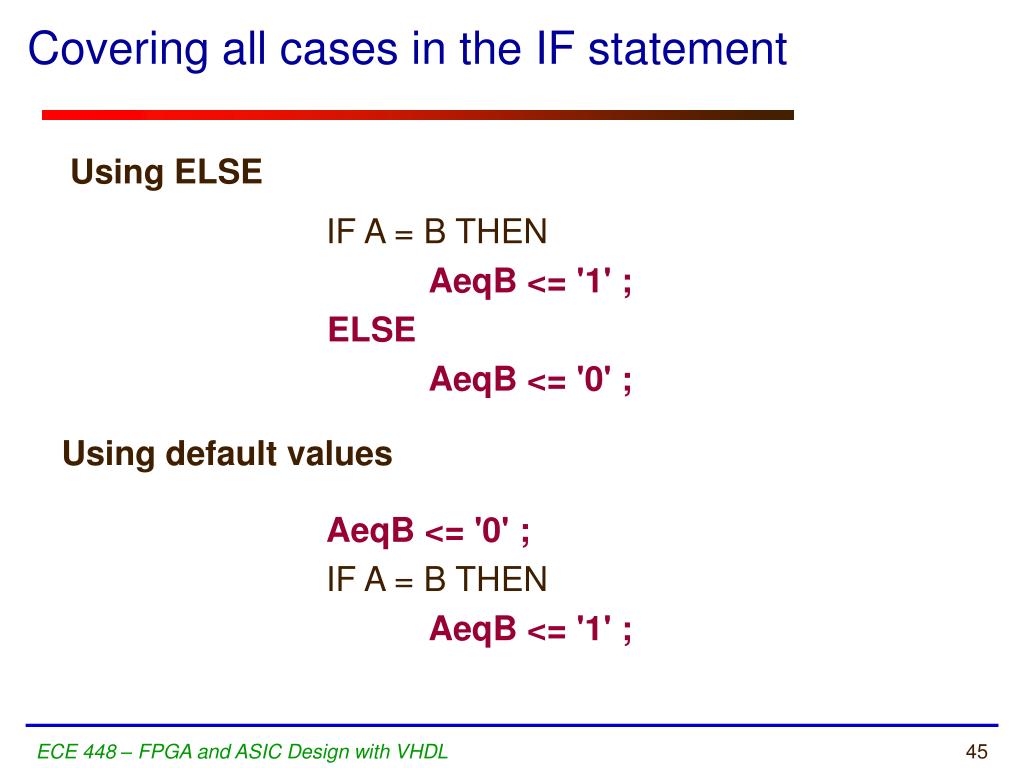 Covering all cases in the IF statement

Using ELSE

IF A = B THEN
AeqB <= '1' ;
ELSE
AeqB <= '0' ;

Using default values

AeqB <= '0' ;
IF A = B THEN
AeqB <= '1' ;

ECE 448 – FPGA and ASIC Design with VHDL

45